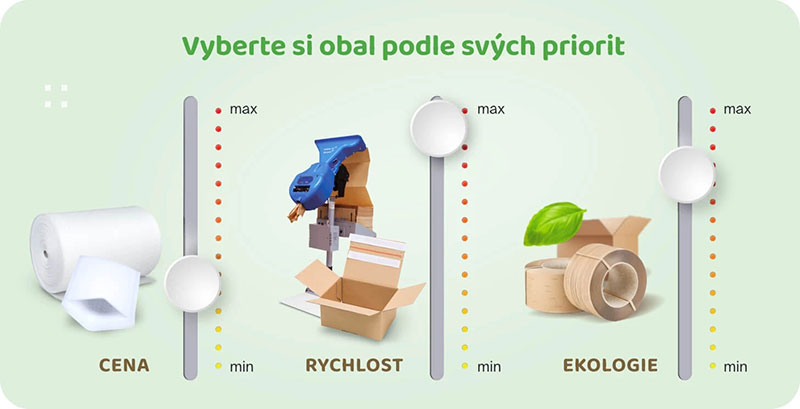 Vyberte si obal podle svých priorit

max

min

CENA

max

min

RYCHLOST

max

min

EKOLOGIE